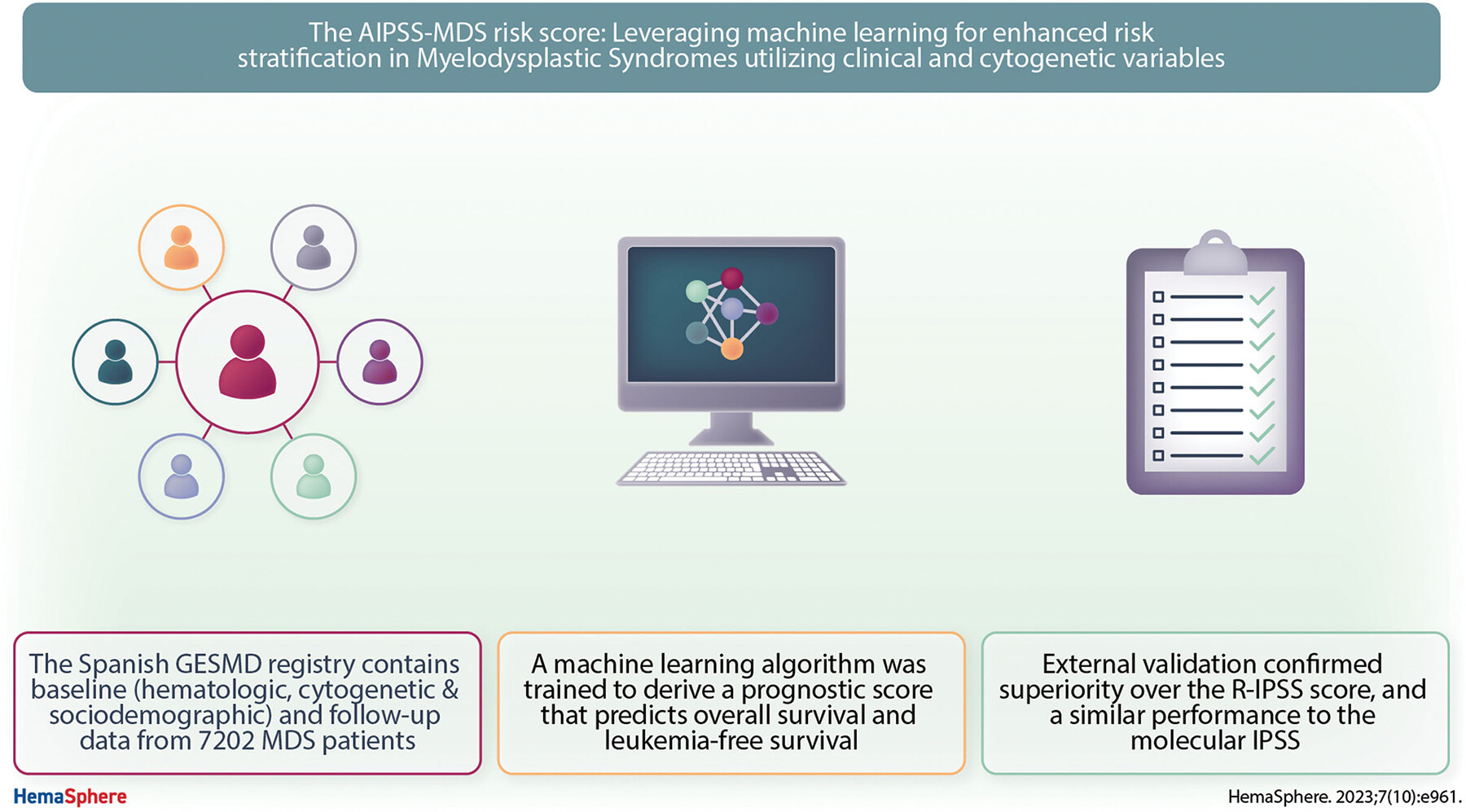 The AIPSS-MDS risk score: Leveraging machine learning for enhanced risk stratification in Myelodysplastic Syndromes utilizing clinical and cytogenetic variables

The Spanish GESMD registry contains baseline (hematologic, cytogenetic & sociodemographic) and follow-up data from 7202 MDS patients

A machine learning algorithm was trained to derive a prognostic score that predicts overall survival and leukemia-free survival

External validation confirmed superiority over the R-IPSS score, and a similar performance to the molecular IPSS

HemaSphere

HemaSphere. 2023;7(10):e961.